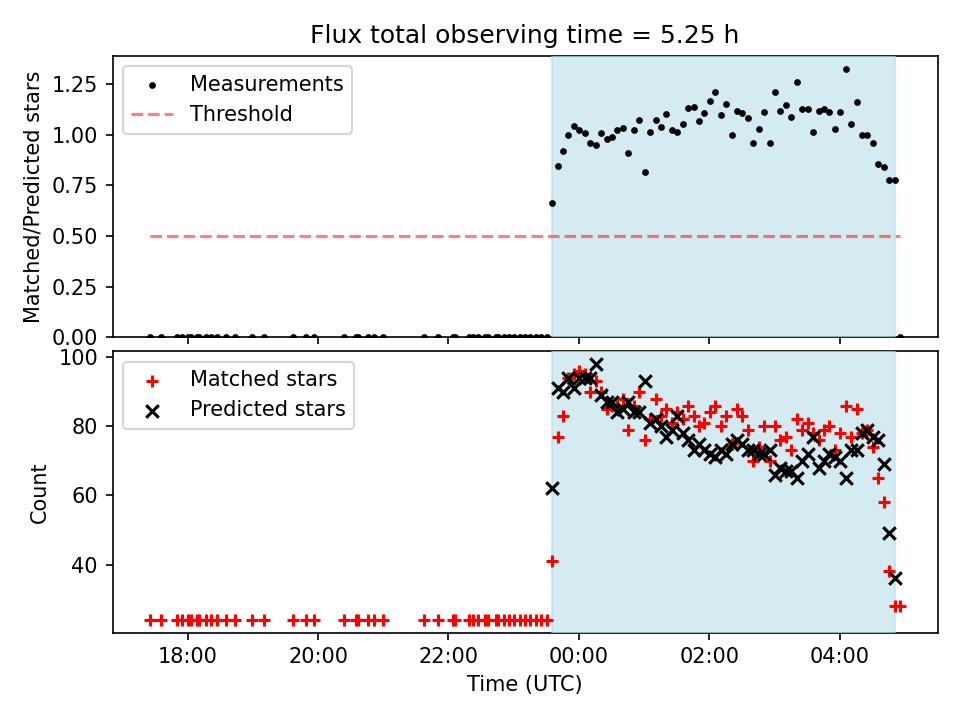 Flux total observing time = 5.25 h

Matched/Predicted stars

1.25
1.00
0.75
0.50
0.25
0.00

Measurements
Threshold

Count

100
80
60
40

Matched stars
Predicted stars

18:00
20:00
22:00
00:00
02:00
04:00

Time (UTC)